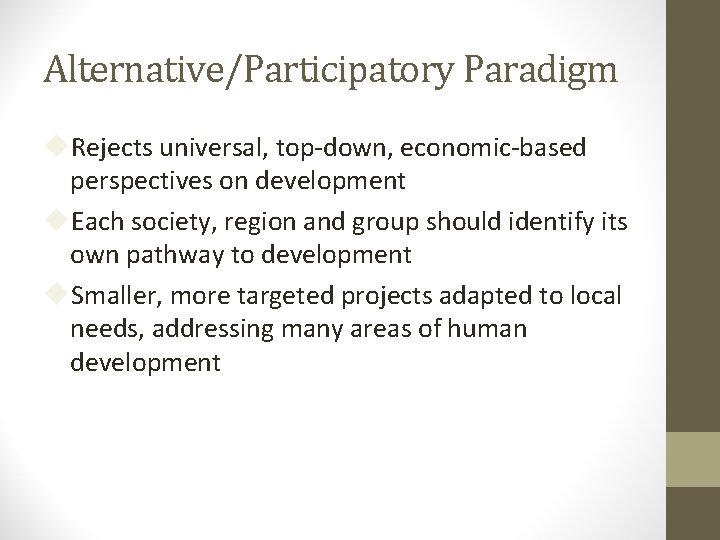 Alternative/Participatory Paradigm

Rejects universal, top-down, economic-based perspectives on development

Each society, region and group should identify its own pathway to development

Smaller, more targeted projects adapted to local needs, addressing many areas of human development